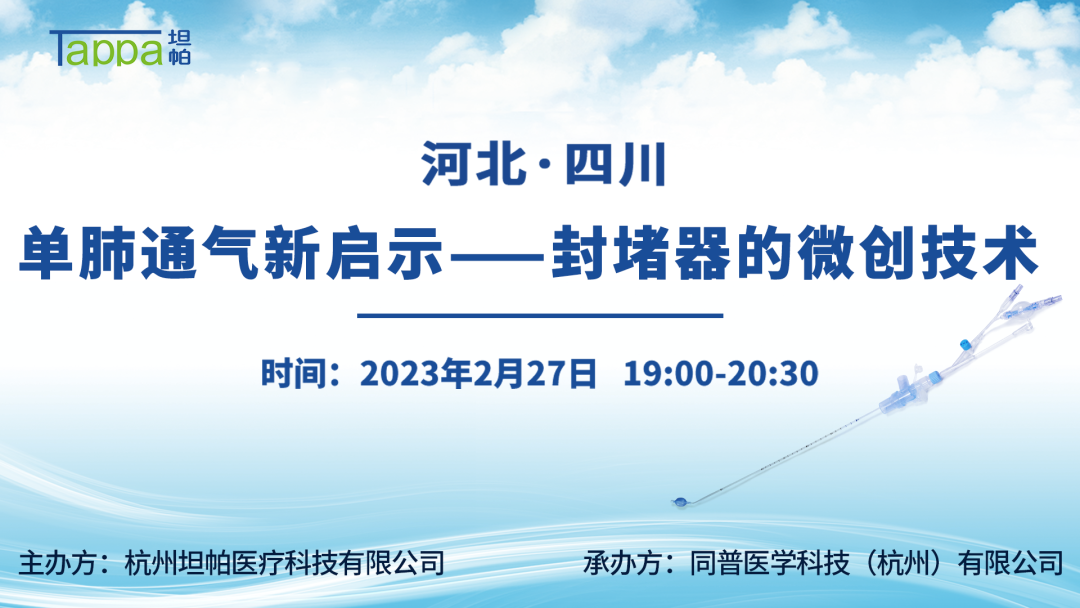 Tappa 坦帕

河北·四川

单肺通气新启示——封堵器的微创技术

时间：2023年2月27日 19:00-20:30

主办方：杭州坦帕医疗科技有限公司

承办方：同普医学科技（杭州）有限公司